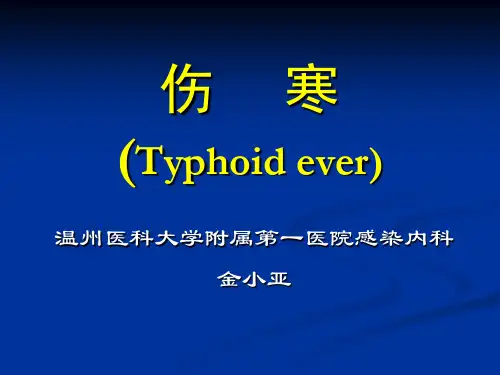 伤　寒
(Typhoid ever)

温州医科大学附属第一医院感染内科

金小亚